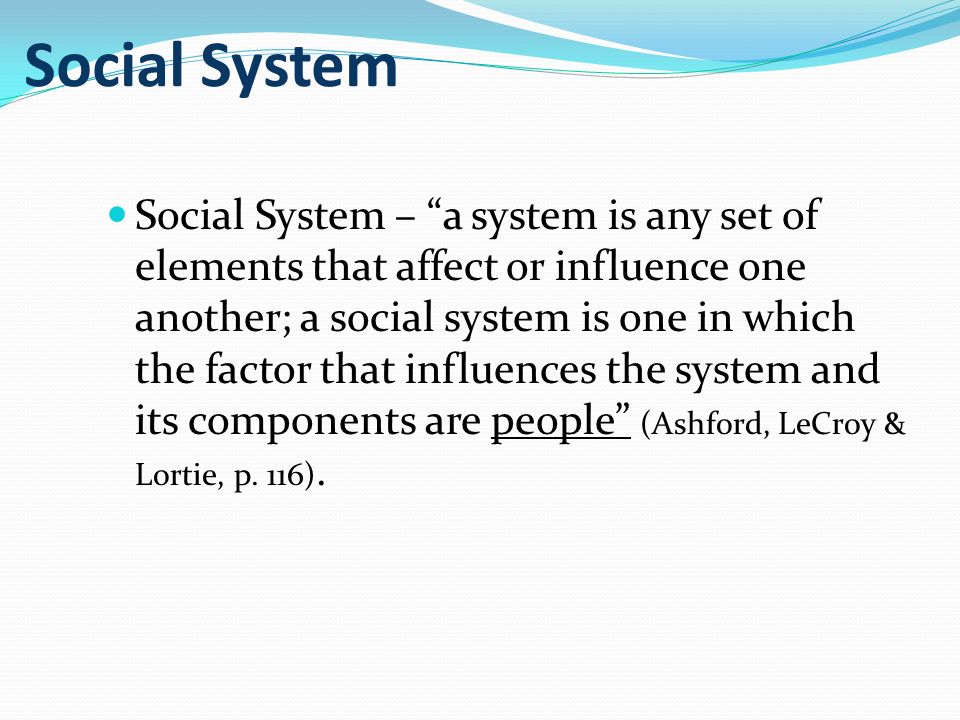 Social System

Social System – “a system is any set of elements that affect or influence one another; a social system is one in which the factor that influences the system and its components are people” (Ashford, LeCroy & Lortie, p. 116).